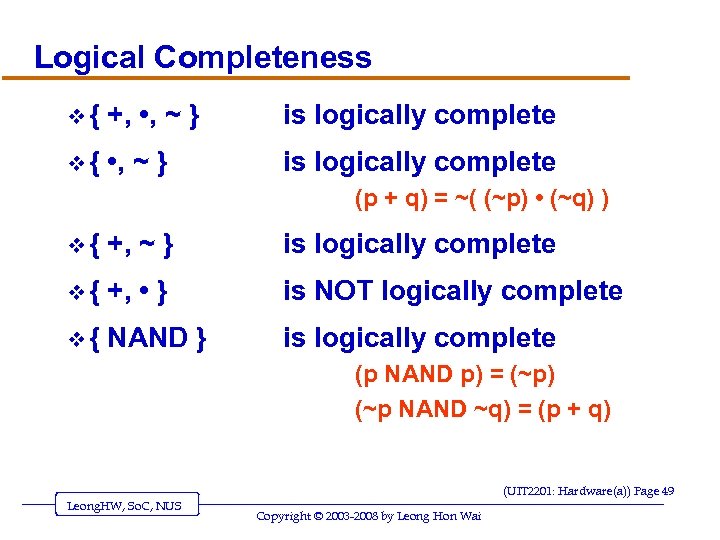 Logical Completeness

❖ { +, •, ~ } is logically complete

❖ { •, ~ } is logically complete

(p + q) = ~( (~p) • (~q) )

❖ { +, ~ } is logically complete

❖ { +, • } is NOT logically complete

❖ { NAND } is logically complete

(p NAND p) = (~p)

(~p NAND ~q) = (p + q)

(UIT2201: Hardware(a)) Page 49

LeongHW, SoC, NUS

Copyright © 2003-2008 by Leong Hon Wai